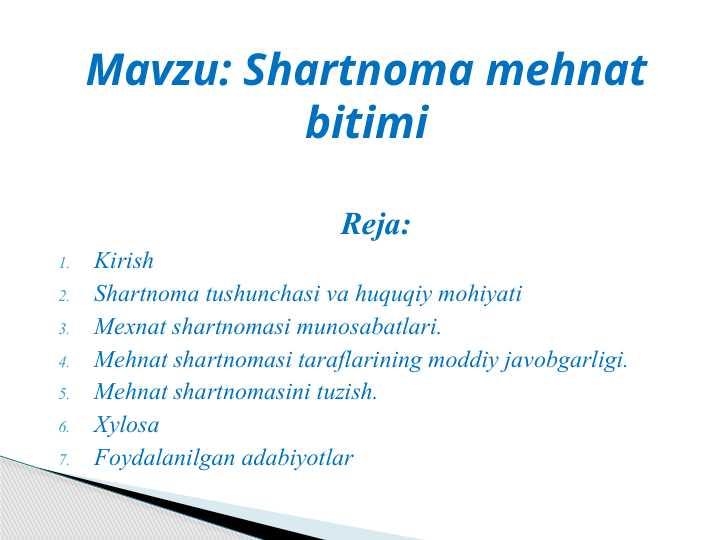 Mavzu: Shartnoma mehnat bitimi

Reja:

1. Kirish
2. Shartnoma tushunchasi va huquqiy mohiyati
3. Mexnat shartnomasi munosabatlari.
4. Mehnat shartnomasi taraflarining moddiy javobgarligi.
5. Mehnat shartnomasini tuzish.
6. Xylosa
7. Foydalanilgan adabiyotlar